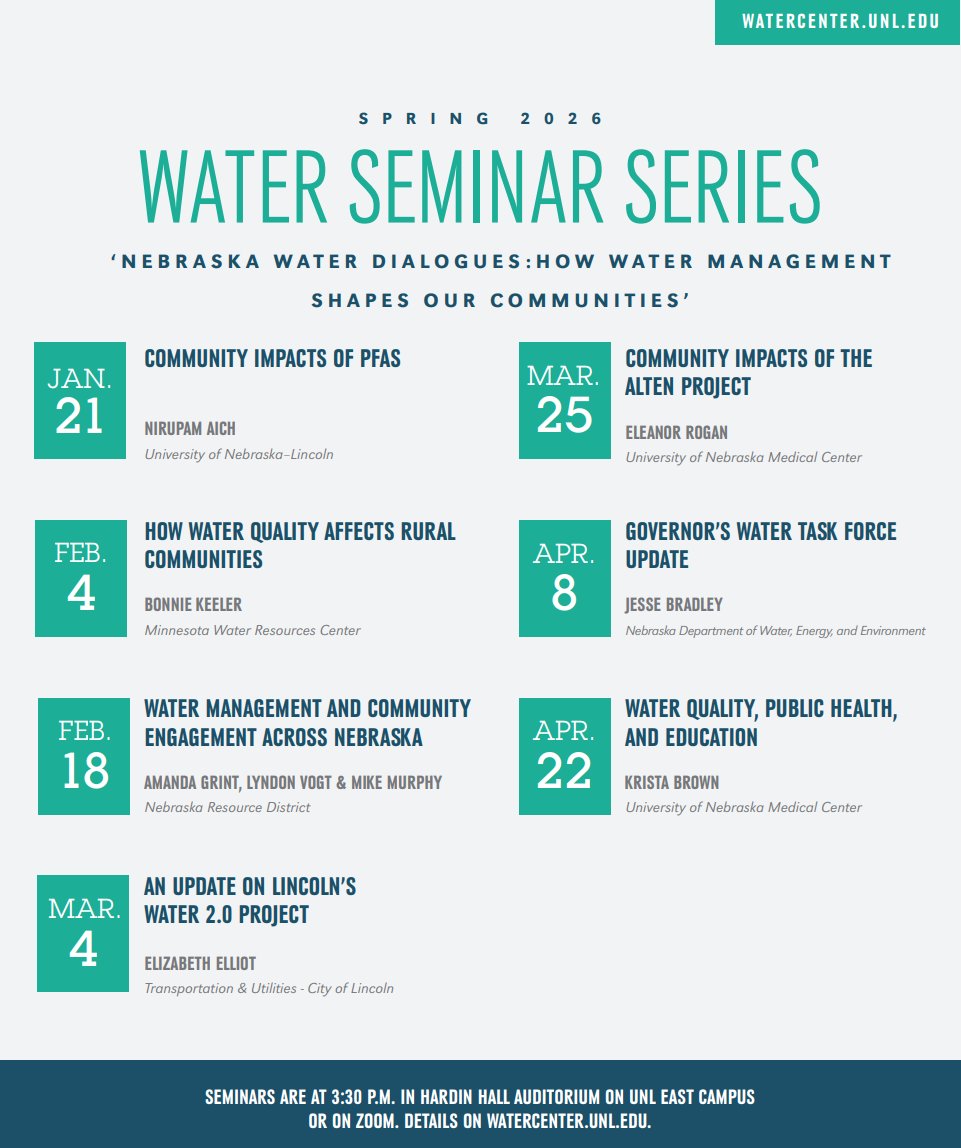 WATERCENTER.UNL.EDU

SPRING 2026

WATER SEMINAR SERIES

'NEBRASKA WATER DIALOGUES:HOW WATER MANAGEMENT SHAPES OUR COMMUNITIES'

JAN. 21

COMMUNITY IMPACTS OF PFAS

NIRUPAM AICH
University of Nebraska–Lincoln

FEB. 4

HOW WATER QUALITY AFFECTS RURAL COMMUNITIES

BONNIE KEELER
Minnesota Water Resources Center

FEB. 18

WATER MANAGEMENT AND COMMUNITY ENGAGEMENT ACROSS NEBRASKA

AMANDA GRINT, LYNDON VOGT & MIKE MURPHY
Nebraska Resource District

MAR. 4

AN UPDATE ON LINCOLN'S WATER 2.0 PROJECT

ELIZABETH ELLIOT
Transportation & Utilities - City of Lincoln

MAR. 25

COMMUNITY IMPACTS OF THE ALTEN PROJECT

ELEANOR ROGAN
University of Nebraska Medical Center

APR. 8

GOVERNOR'S WATER TASK FORCE UPDATE

JESSE BRADLEY
Nebraska Department of Water, Energy, and Environment

APR. 22

WATER QUALITY, PUBLIC HEALTH, AND EDUCATION

KRISTA BROWN
University of Nebraska Medical Center

SEMINARS ARE AT 3:30 P.M. IN HARDIN HALL AUDITORIUM ON UNL EAST CAMPUS OR ON ZOOM. DETAILS ON WATERCENTER.UNL.EDU.